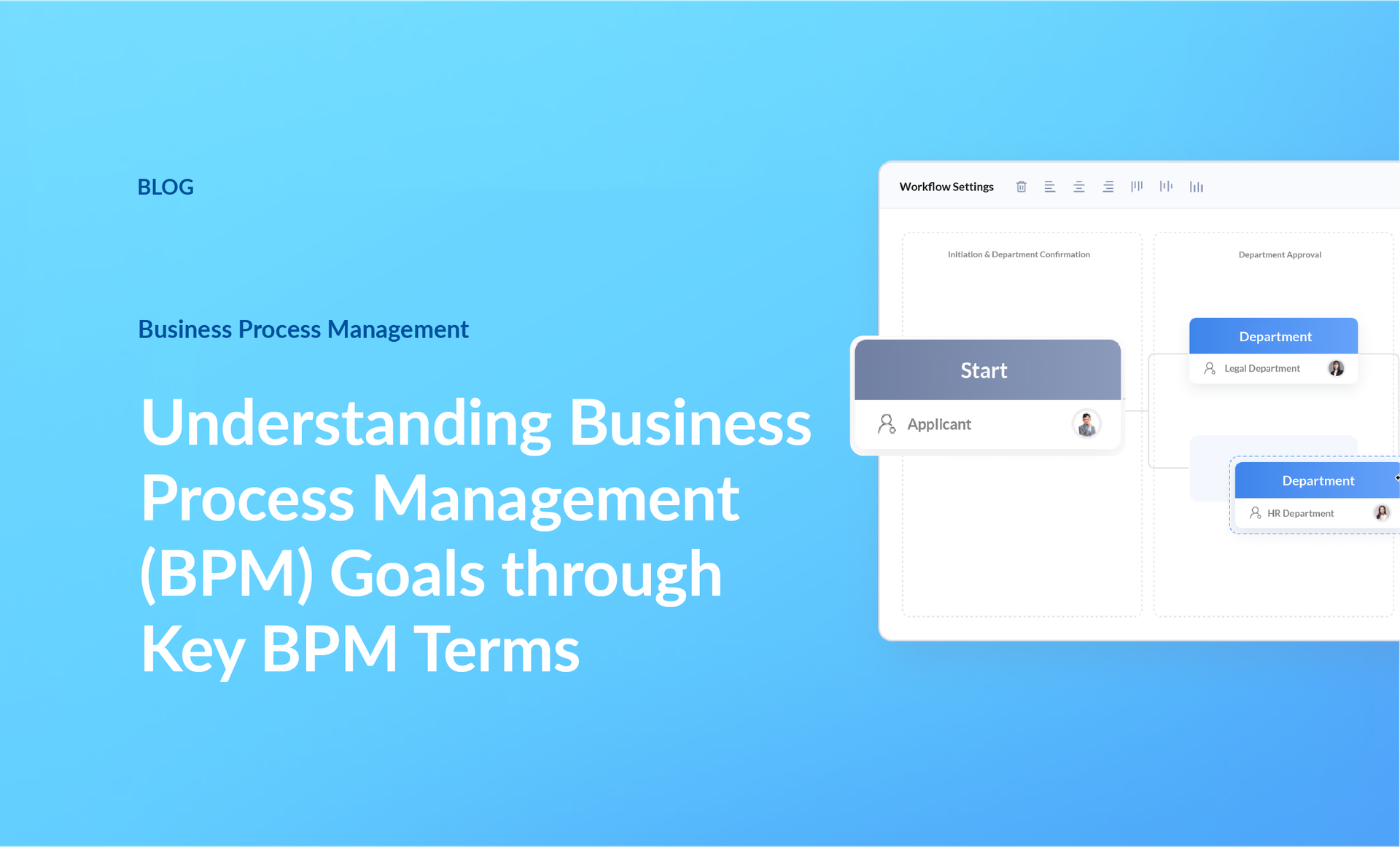 BLOG

Business Process Management

Understanding Business Process Management (BPM) Goals through Key BPM Terms

Workflow Settings

Initiation & Department Confirmation

Department Approval

Start

Applicant

Department

Legal Department

Department

HR Department